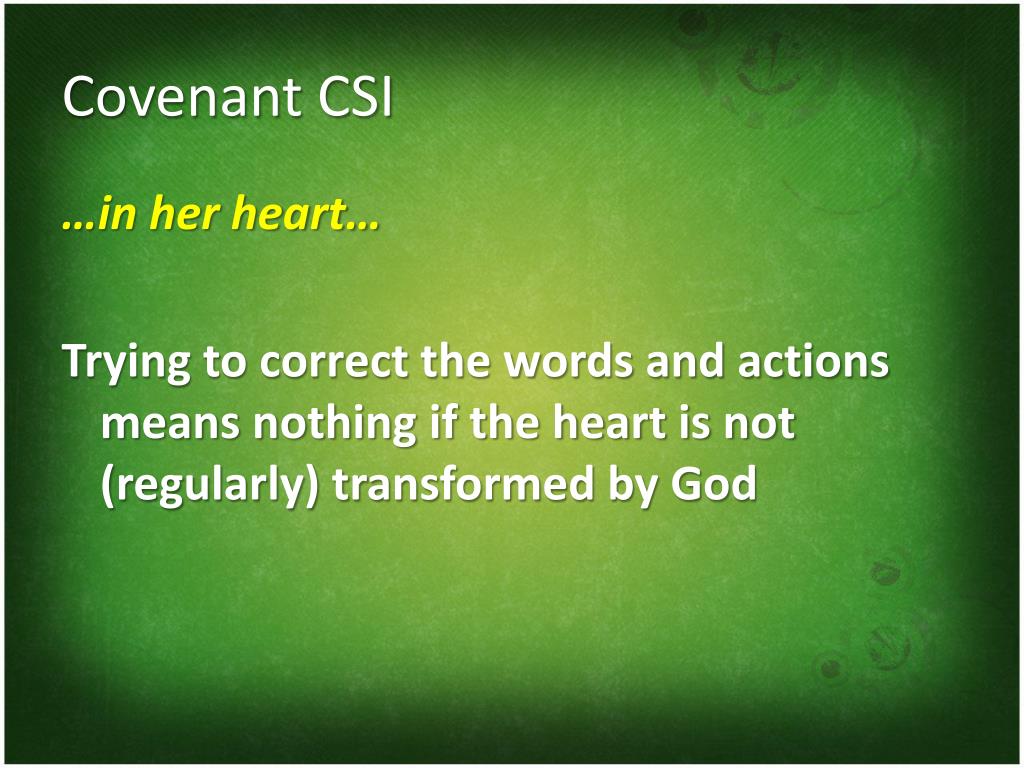 Covenant CSI

…in her heart…

Trying to correct the words and actions means nothing if the heart is not (regularly) transformed by God